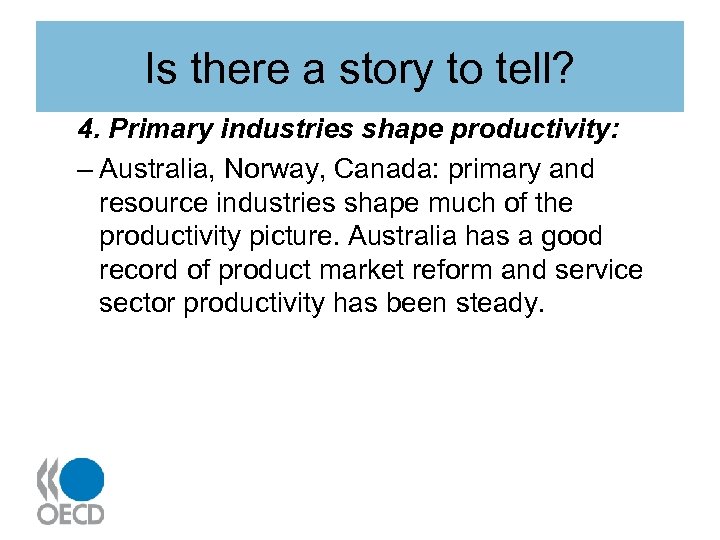 Is there a story to tell?

4. Primary industries shape productivity:

– Australia, Norway, Canada: primary and resource industries shape much of the productivity picture. Australia has a good record of product market reform and service sector productivity has been steady.

OECD